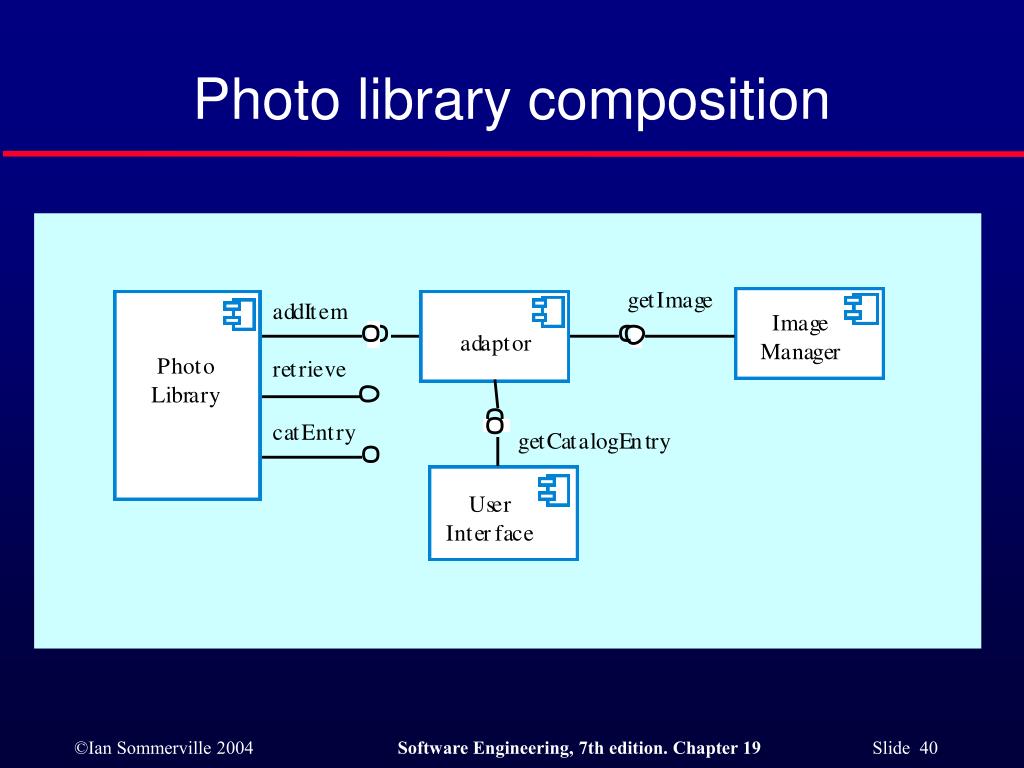 Photo library composition

Photo Library

addItem

retrieve

catEntry

adaptor

getImage

Image Manager

getCatalogEntry

User Interface

©Ian Sommerville 2004

Software Engineering, 7th edition. Chapter 19

Slide 40